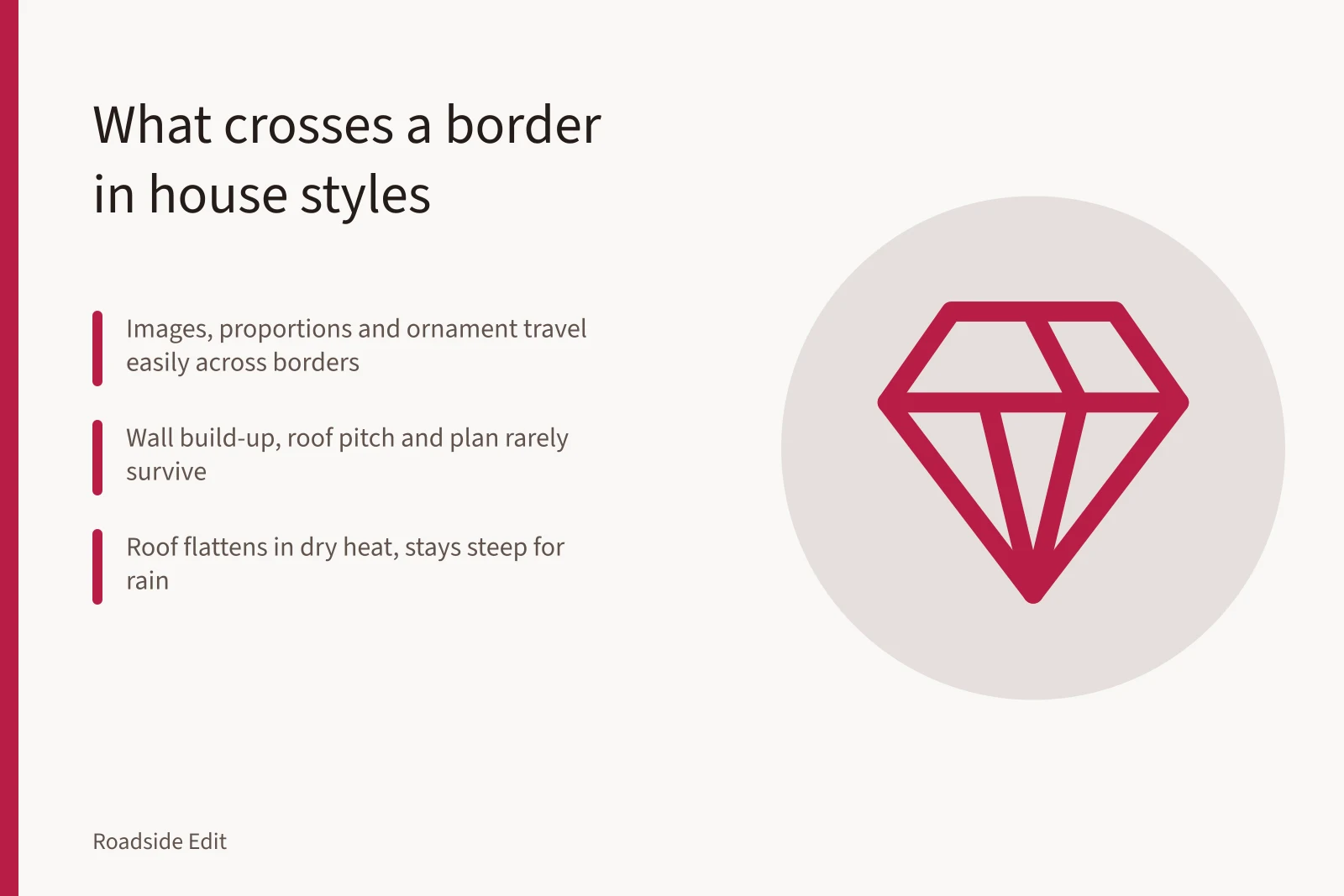 What crosses a border in house styles

Images, proportions and ornament travel easily across borders

Wall build-up, roof pitch and plan rarely survive

Roof flattens in dry heat, stays steep for rain

Roadside Edit